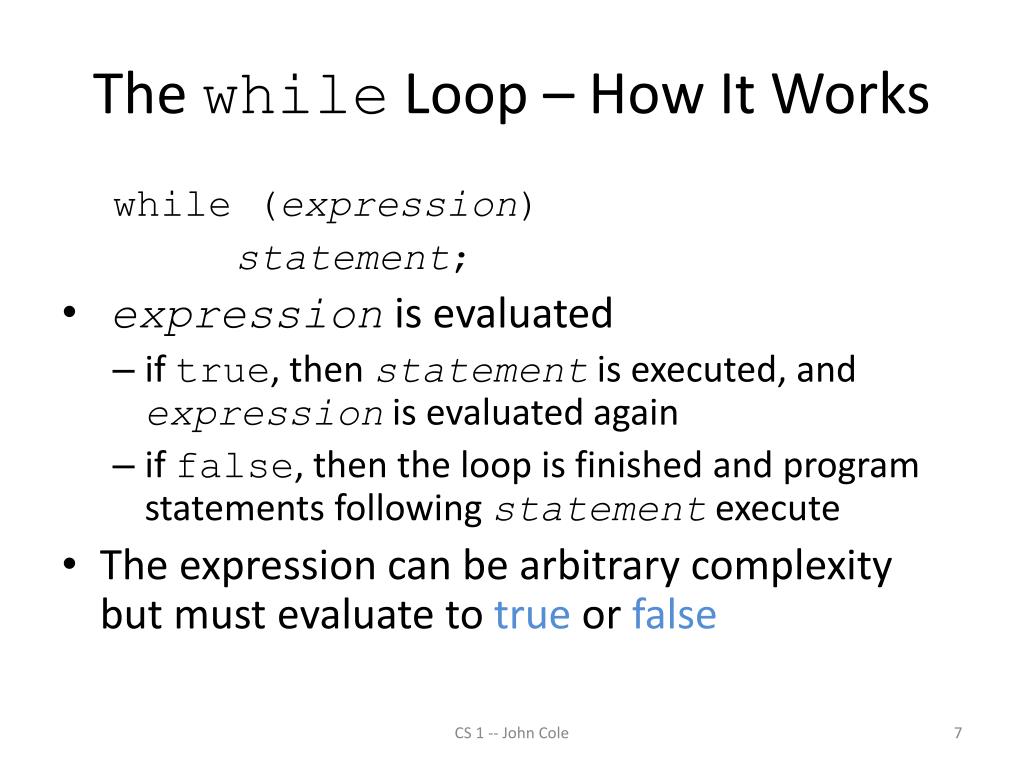 The while Loop – How It Works

while (expression)
statement;

• expression is evaluated
– if true, then statement is executed, and expression is evaluated again
– if false, then the loop is finished and program statements following statement execute
• The expression can be arbitrary complexity but must evaluate to true or false

CS 1 -- John Cole

7